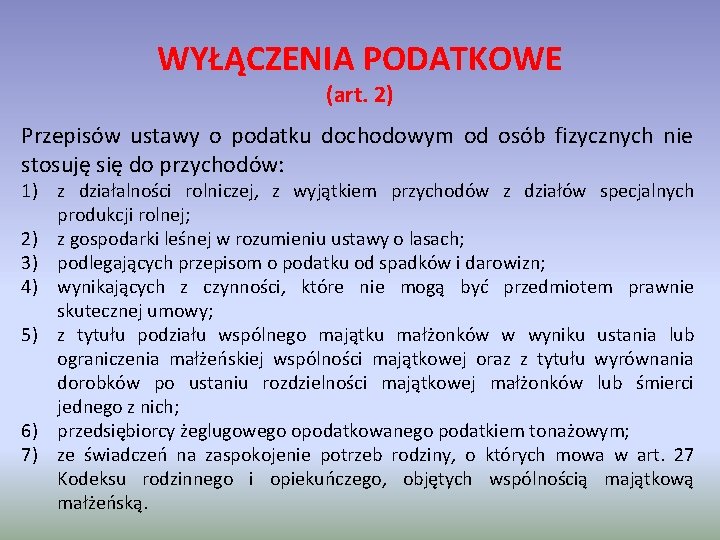 WYŁĄCZENIA PODATKOWE
(art. 2)

Przepisów ustawy o podatku dochodowym od osób fizycznych nie stosuję się do przychodów:

1) z działalności rolniczej, z wyjątkiem przychodów z działów specjalnych produkcji rolnej;
2) z gospodarki leśnej w rozumieniu ustawy o lasach;
3) podlegających przepisom o podatku od spadków i darowizn;
4) wynikających z czynności, które nie mogą być przedmiotem prawnie skutecznej umowy;
5) z tytułu podziału wspólnego majątku małżonków w wyniku ustania lub ograniczenia małżeńskiej wspólności majątkowej oraz z tytułu wyrównania dorobków po ustaniu rozdzielności majątkowej małżonków lub śmierci jednego z nich;
6) przedsiębiorcy żeglugowego opodatkowanego podatkiem tonażowym;
7) ze świadczeń na zaspokojenie potrzeb rodziny, o których mowa w art. 27 Kodeksu rodzinnego i opiekuńczego, objętych wspólnością majątkową małżeńską.